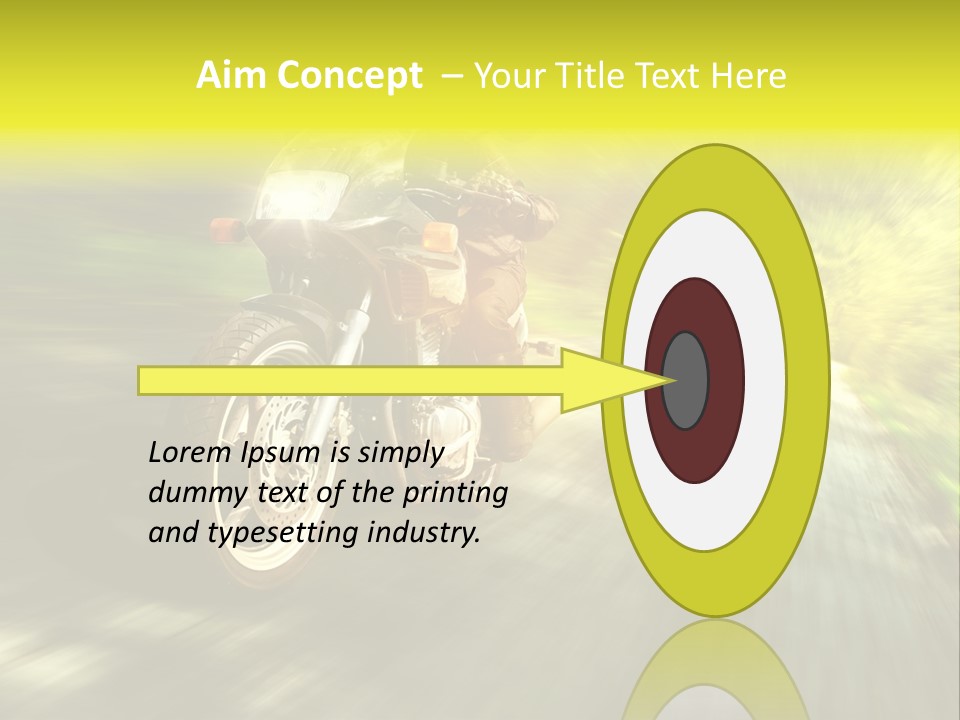 Aim Concept – Your Title Text Here

Lorem Ipsum is simply dummy text of the printing and typesetting industry.